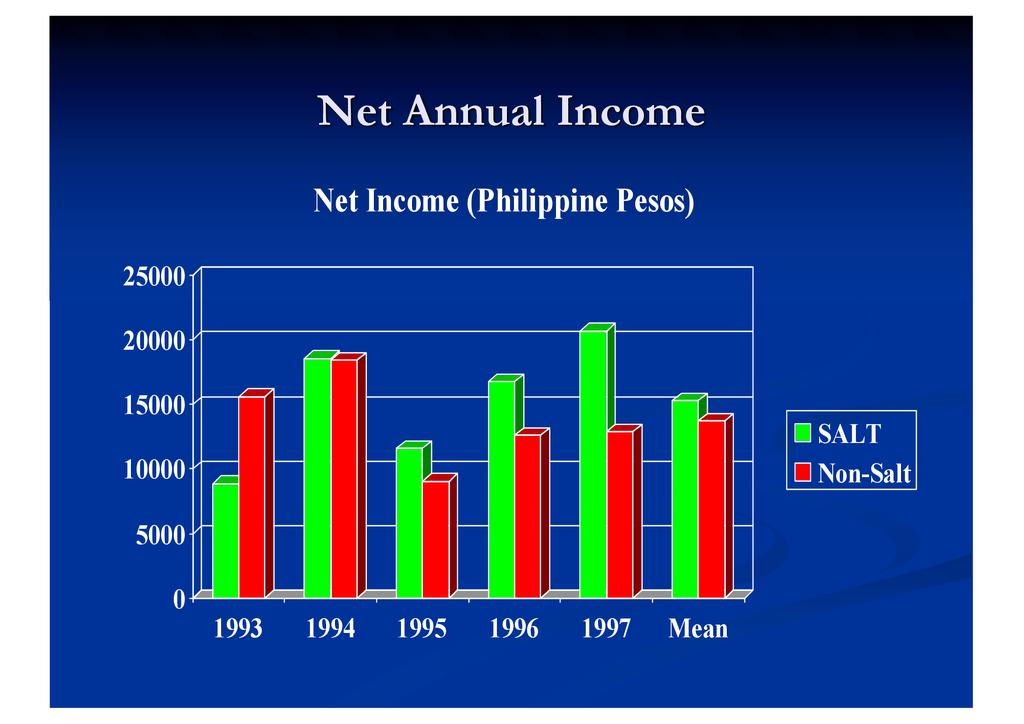 Net Annual Income

Net Income (Philippine Pesos)

25000
20000
15000
10000
5000
0

1993 1994 1995 1996 1997 Mean

SALT
Non-Salt